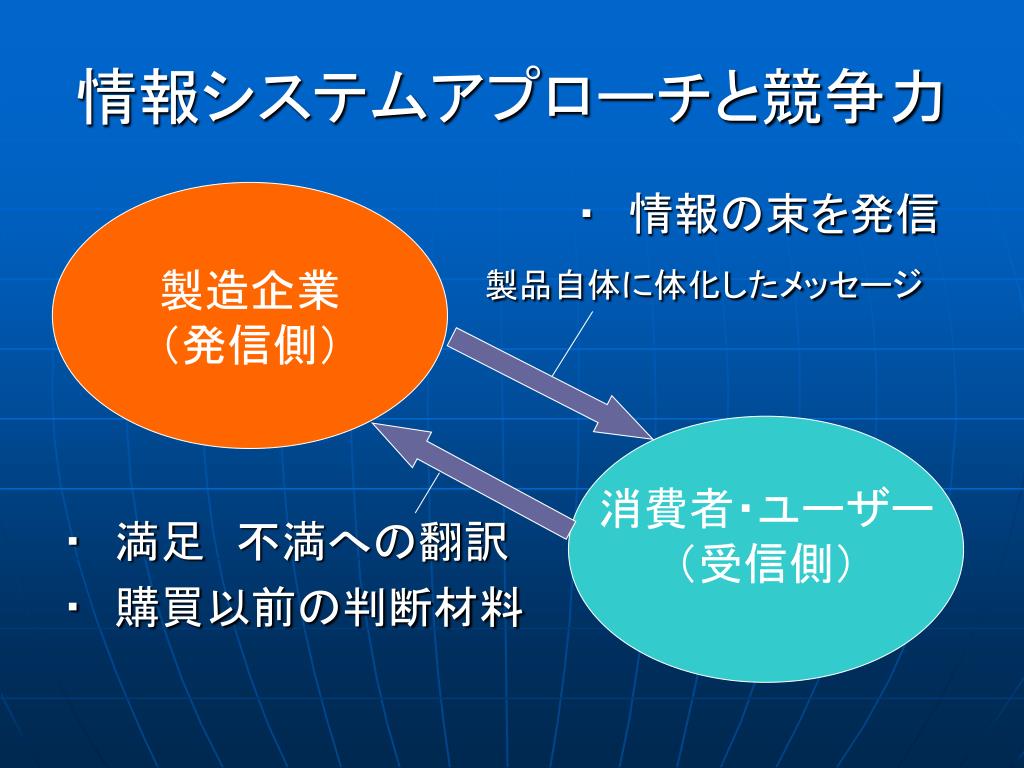 情報システムアプローチと競争力

・ 情報の束を発信

製造企業
（発信側）

製品自体に体化したメッセージ

消費者・ユーザー
（受信側）

・ 満足　不満への翻訳
・ 購買以前の判断材料